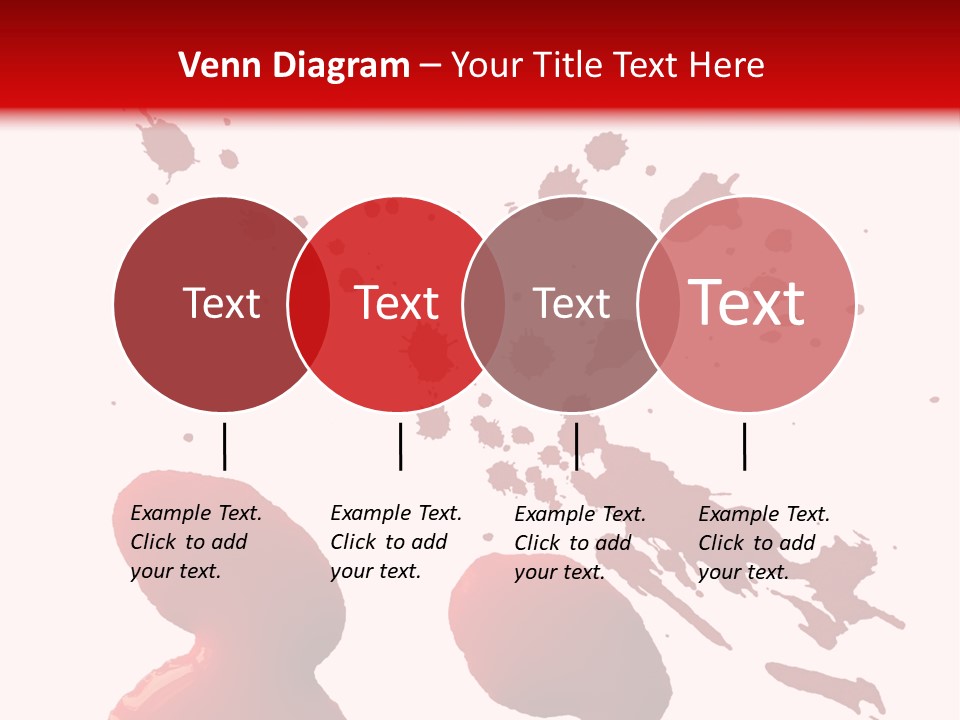 Venn Diagram – Your Title Text Here

Text

Text

Text

Text

Example Text. Click to add your text.

Example Text. Click to add your text.

Example Text. Click to add your text.

Example Text. Click to add your text.